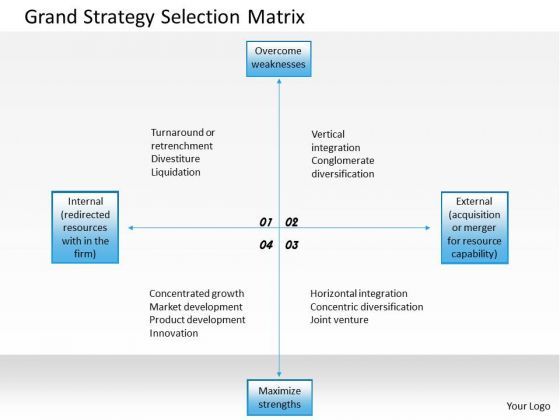 Grand Strategy Selection Matrix

Overcome weaknesses

Turnaround or retrenchment
Divestiture
Liquidation

Vertical integration
Conglomerate diversification

Internal (redirected resources with in the firm)

01 02
04 03

External (acquisition or merger for resource capability)

Concentrated growth
Market development
Product development
Innovation

Horizontal integration
Concentric diversification
Joint venture

Maximize strengths

Your Logo